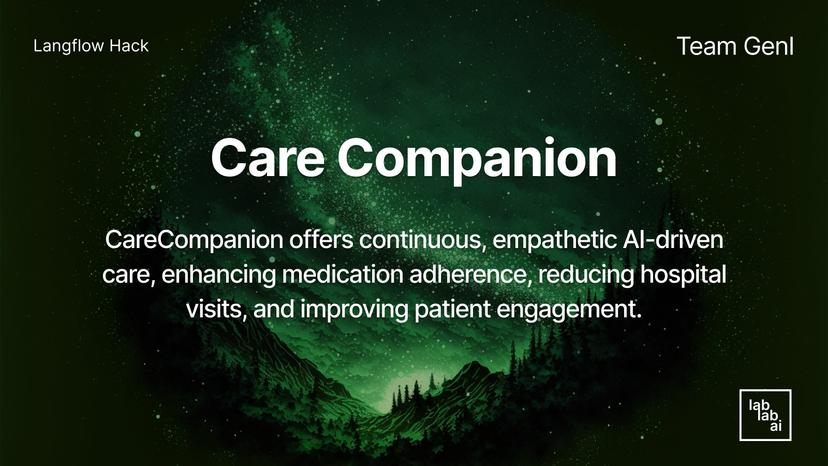 Langflow Hack

Team GenI

Care Companion

CareCompanion offers continuous, empathetic AI-driven care, enhancing medication adherence, reducing hospital visits, and improving patient engagement.

lab
lab
ai